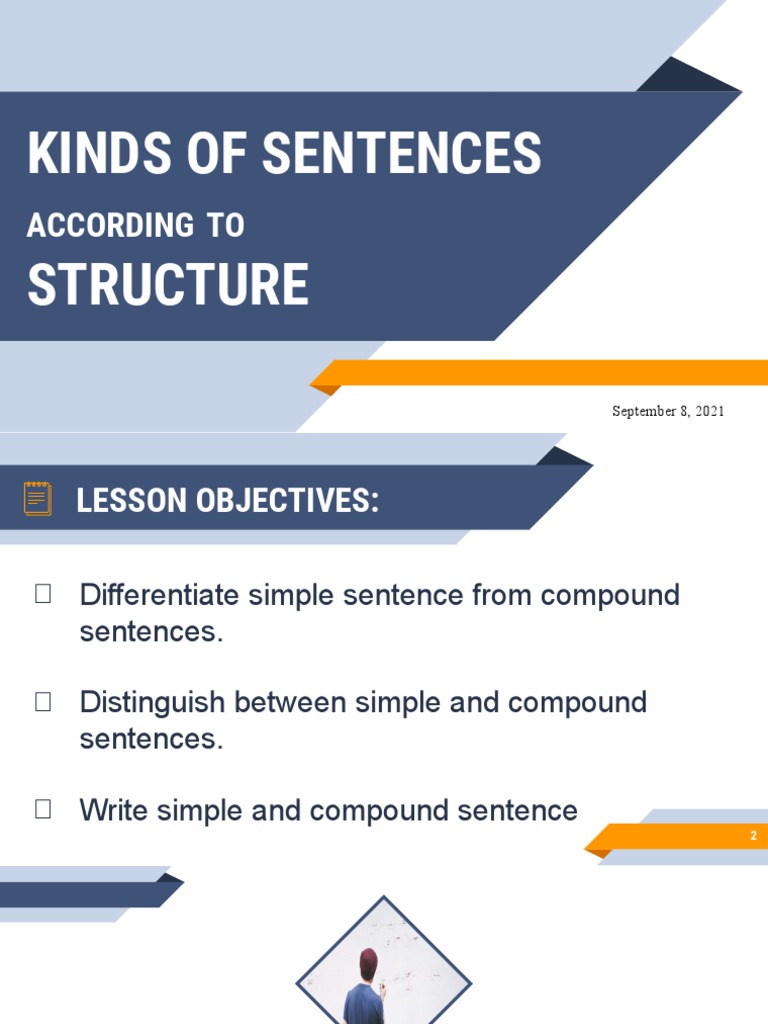 KINDS OF SENTENCES
ACCORDING TO
STRUCTURE

September 8, 2021

LESSON OBJECTIVES:

Differentiate simple sentence from compound sentences.

Distinguish between simple and compound sentences.

Write simple and compound sentence

2